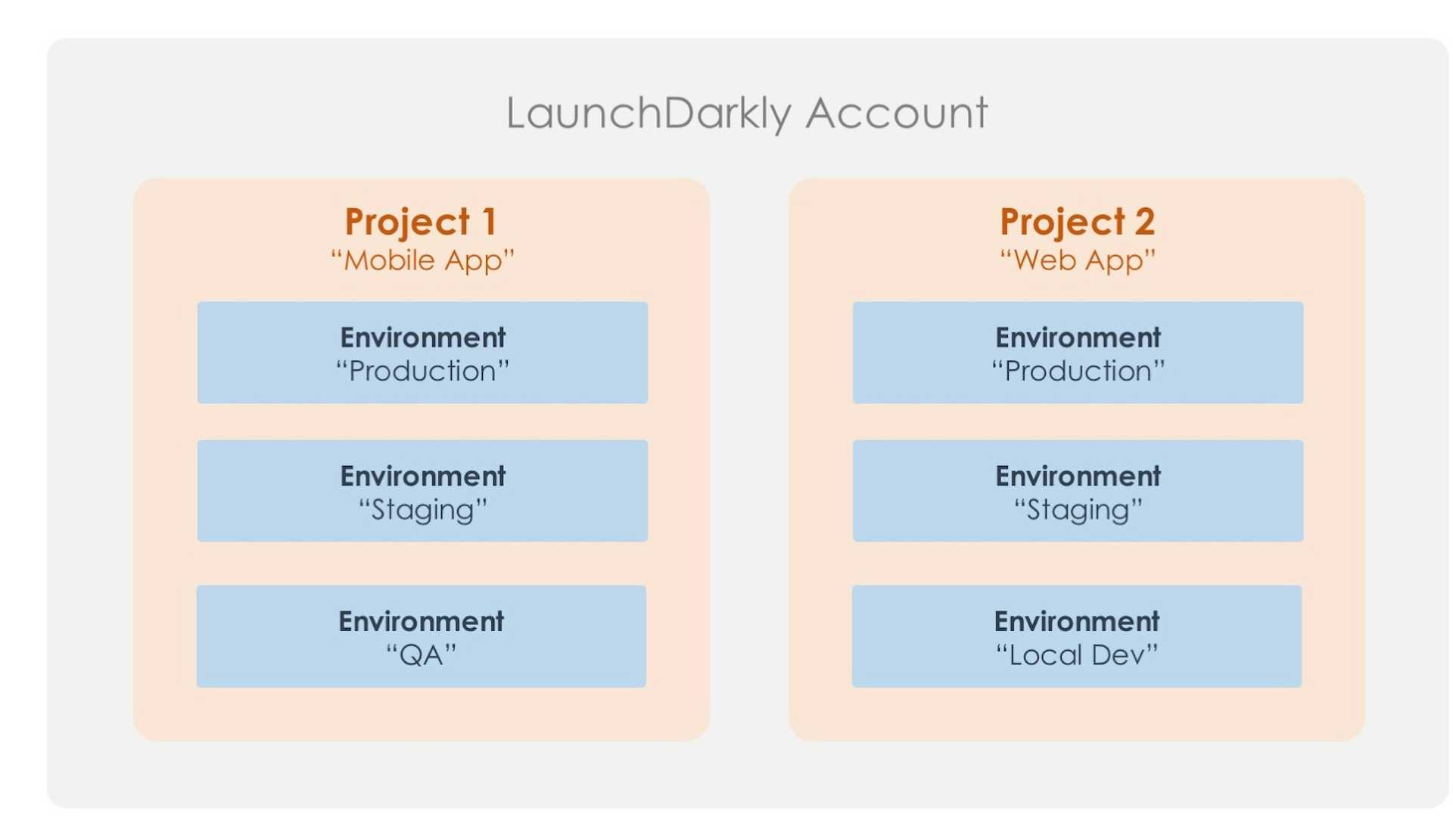 LaunchDarkly Account

Project 1
“Mobile App”

Environment
“Production”

Environment
“Staging”

Environment
“QA”

Project 2
“Web App”

Environment
“Production”

Environment
“Staging”

Environment
“Local Dev”